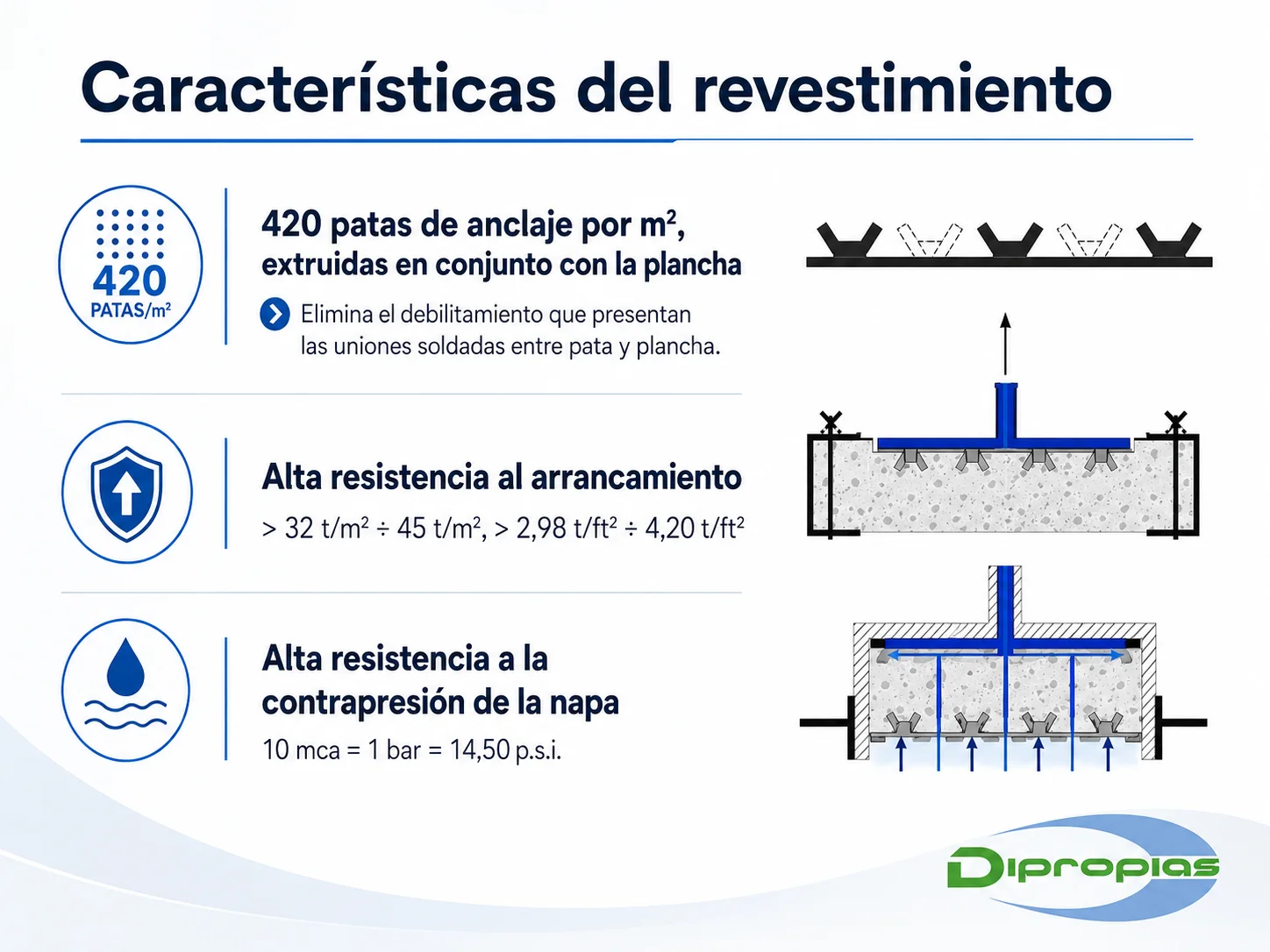 Características del revestimiento

420
PATAS/m²

420 patas de anclaje por m², extruidas en conjunto con la plancha

Elimina el debilitamiento que presentan las uniones soldadas entre pata y plancha.

Alta resistencia al arrancamiento

> 32 t/m² ÷ 45 t/m², > 2,98 t/ft² ÷ 4,20 t/ft²

Alta resistencia a la contrapresión de la napa

10 mca = 1 bar = 14,50 p.s.i.

Dipropias